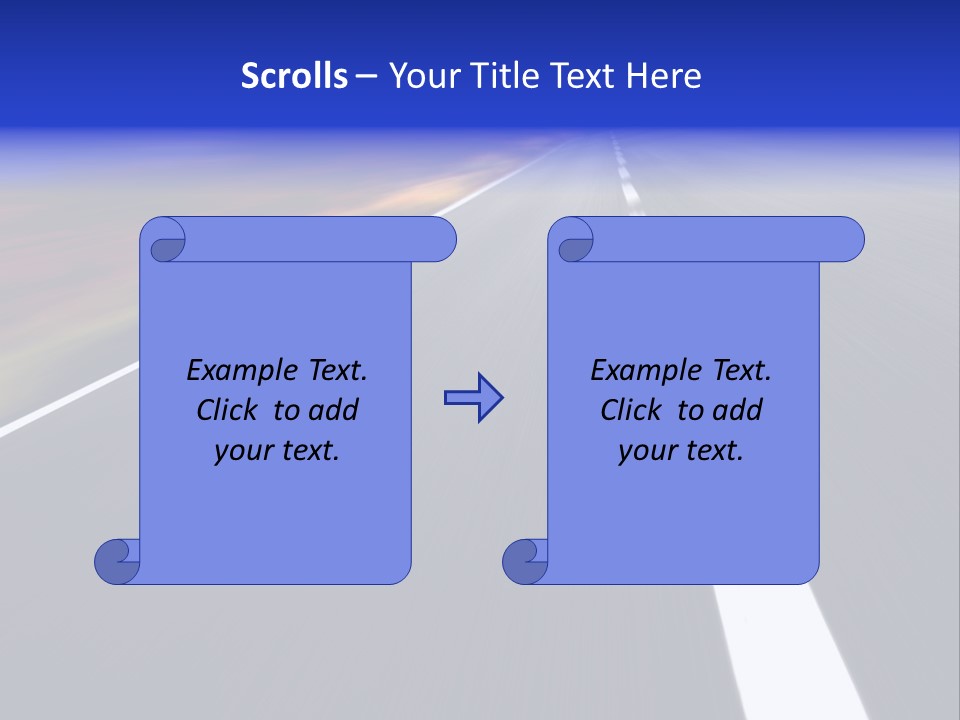 Scrolls – Your Title Text Here

Example Text.
Click to add
your text.

Example Text.
Click to add
your text.